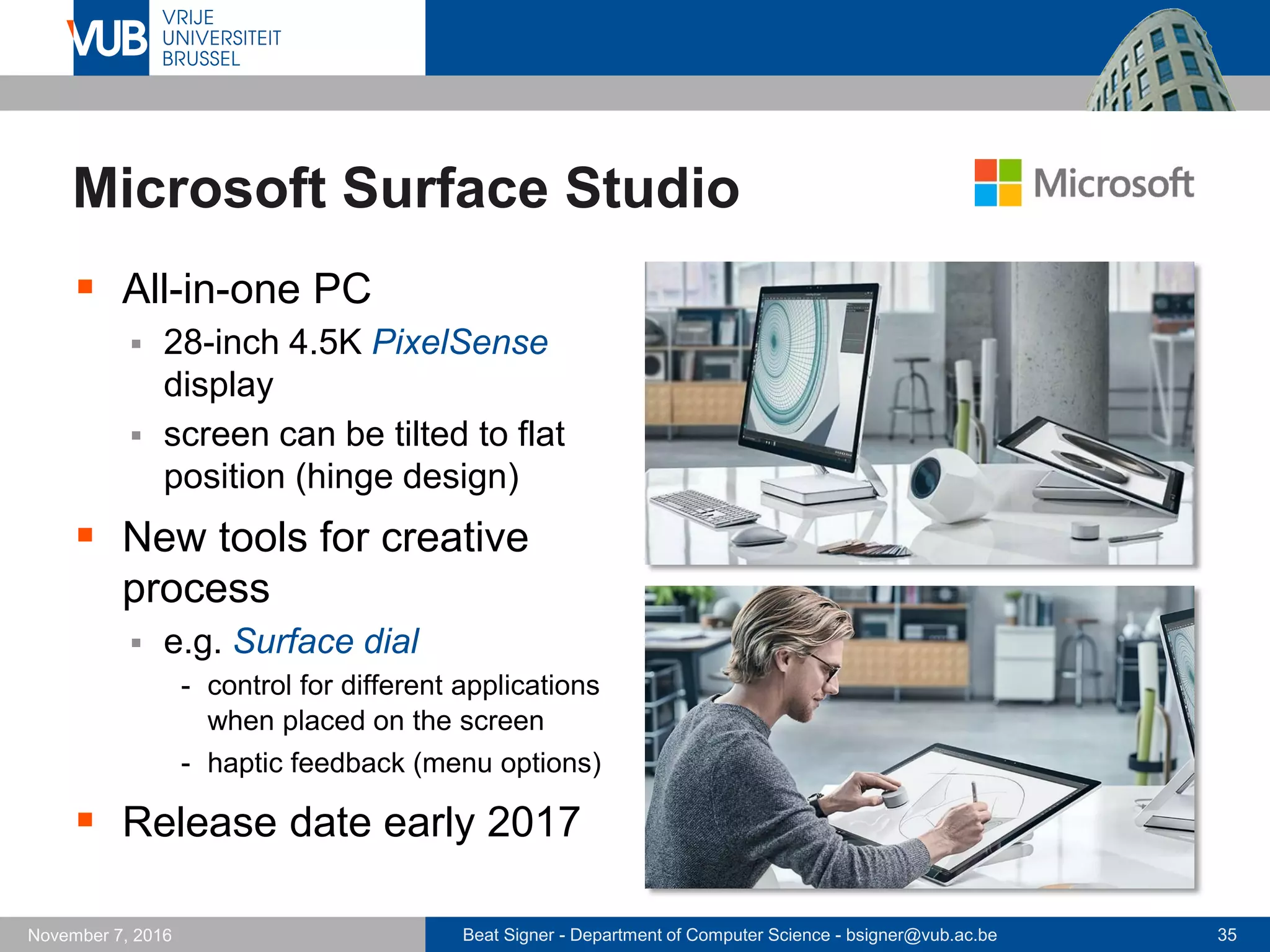 VUB VRIJE UNIVERSITEIT BRUSSEL

Microsoft Surface Studio

Microsoft

▪ All-in-one PC
 ▪ 28-inch 4.5K PixelSense display
 ▪ screen can be tilted to flat position (hinge design)
▪ New tools for creative process
 ▪ e.g. Surface dial
  - control for different applications when placed on the screen
  - haptic feedback (menu options)
▪ Release date early 2017

November 7, 2016

Beat Signer - Department of Computer Science - bsigner@vub.ac.be

35